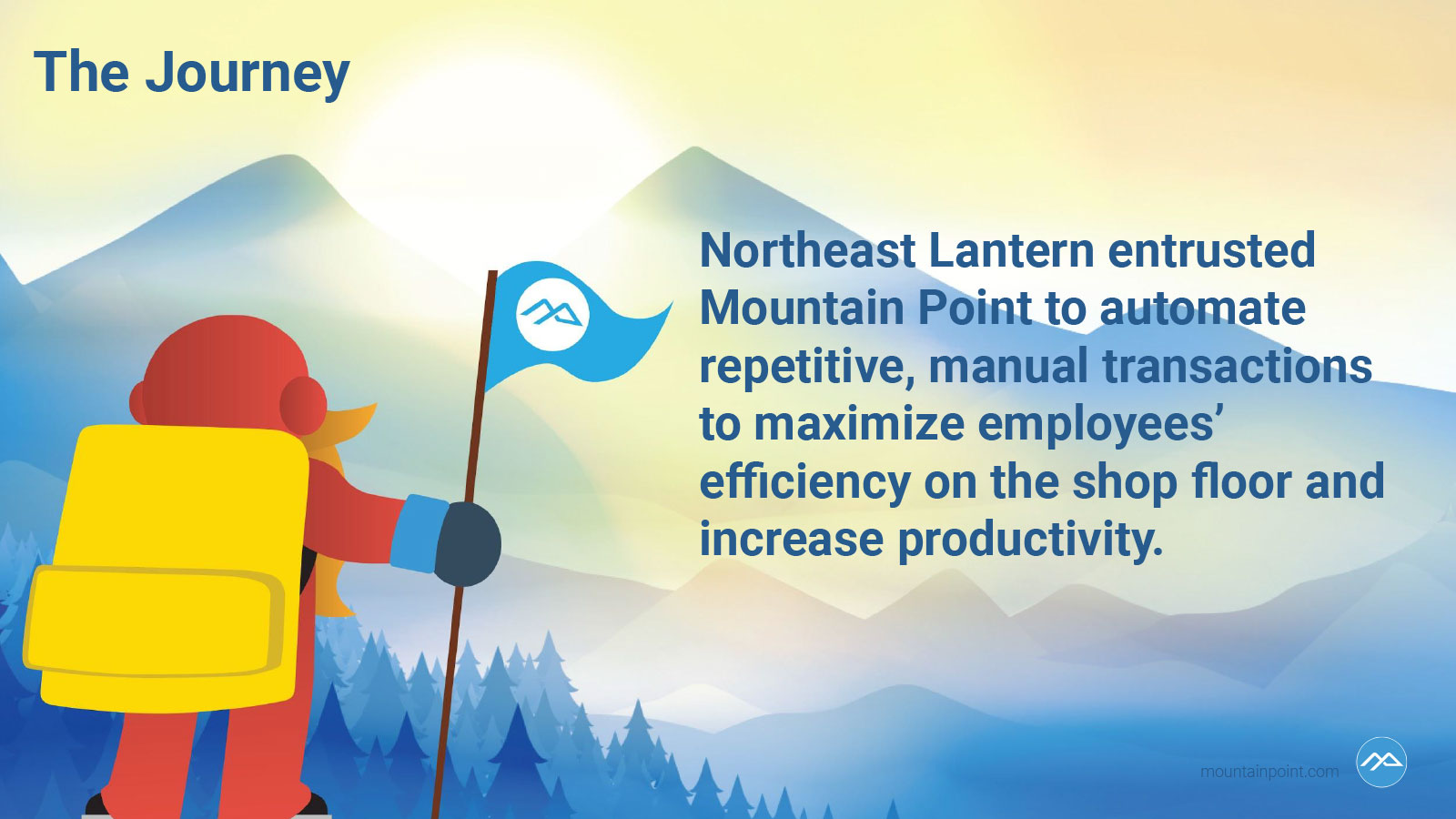 The Journey

Northeast Lantern entrusted Mountain Point to automate repetitive, manual transactions to maximize employees' efficiency on the shop floor and increase productivity.

mountainpoint.com